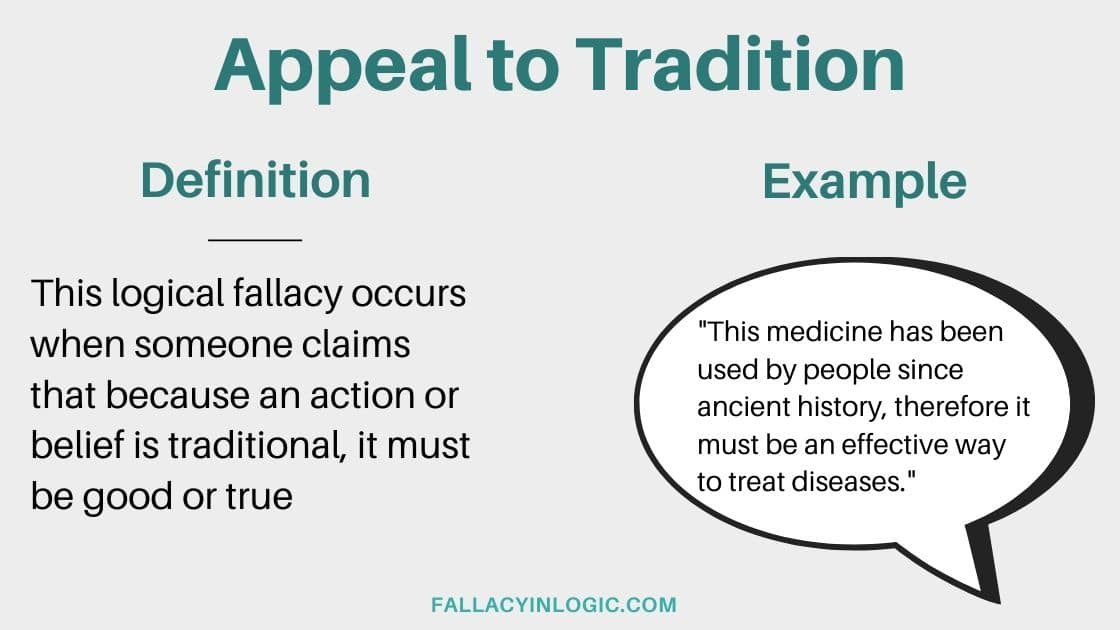 Appeal to Tradition

Definition

This logical fallacy occurs when someone claims that because an action or belief is traditional, it must be good or true

Example

"This medicine has been used by people since ancient history, therefore it must be an effective way to treat diseases."

FALLACYINLOGIC.COM